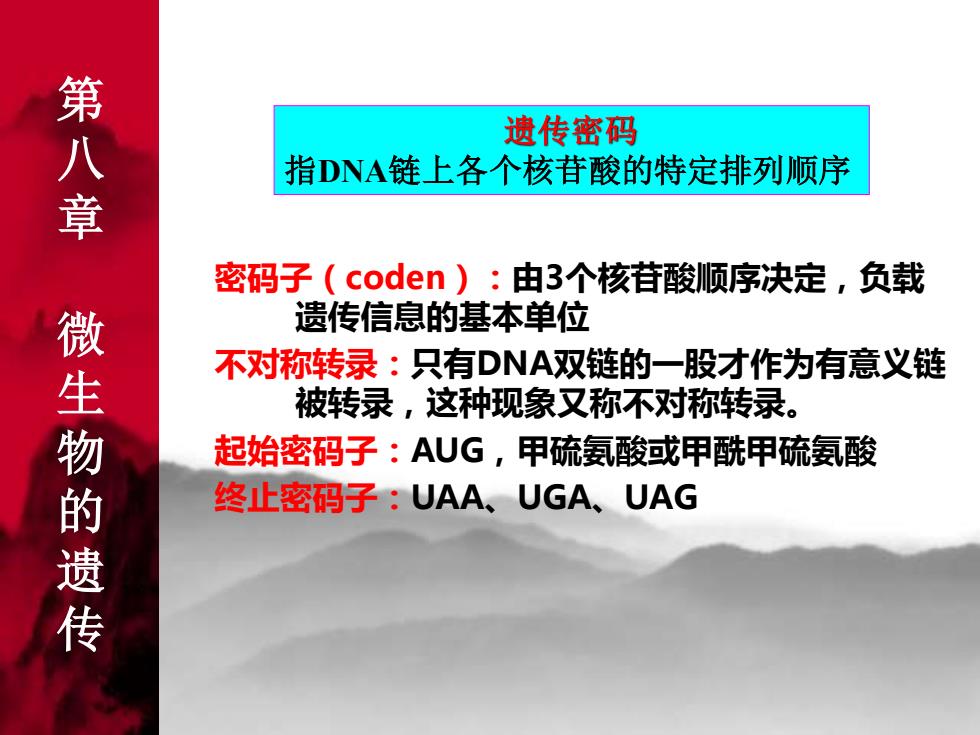 第八章 微生物的遗传

遗传密码
指DNA链上各个核苷酸的特定排列顺序

密码子（coden）：由3个核苷酸顺序决定，负载遗传信息的基本单位

不对称转录：只有DNA双链的一股才作为有意义链被转录，这种现象又称不对称转录。

起始密码子：AUG，甲硫氨酸或甲酰甲硫氨酸

终止密码子：UAA、UGA、UAG